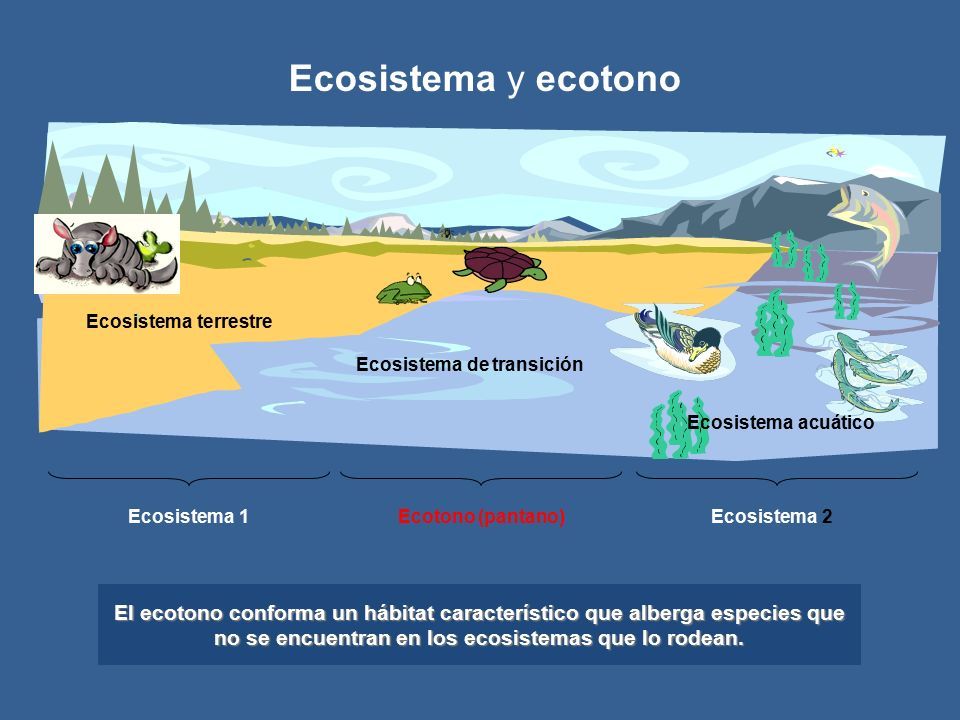 Ecosistema y ecotono

Ecosistema terrestre

Ecosistema de transición

Ecosistema acuático

Ecosistema 1

Ecotono (pantano)

Ecosistema 2

El ecotono conforma un hábitat característico que alberga especies que no se encuentran en los ecosistemas que lo rodean.